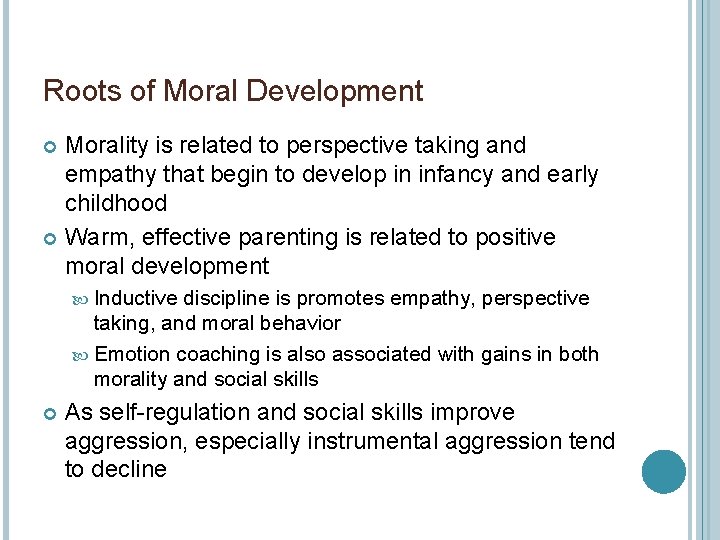 Roots of Moral Development

Morality is related to perspective taking and empathy that begin to develop in infancy and early childhood

Warm, effective parenting is related to positive moral development

Inductive discipline is promotes empathy, perspective taking, and moral behavior

Emotion coaching is also associated with gains in both morality and social skills

As self-regulation and social skills improve aggression, especially instrumental aggression tend to decline